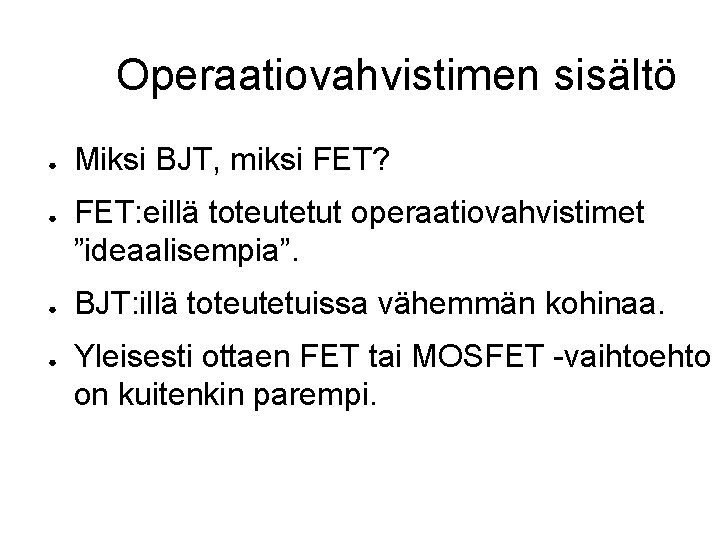 Operaatiovahvistimen sisältö

- Miksi BJT, miksi FET?
- FET:eillä toteutetut operaatiovahvistimet ”ideaalisempia”.
- BJT:illä toteutetuissa vähemmän kohinaa.
- Yleisesti ottaen FET tai MOSFET -vaihtoehto on kuitenkin parempi.